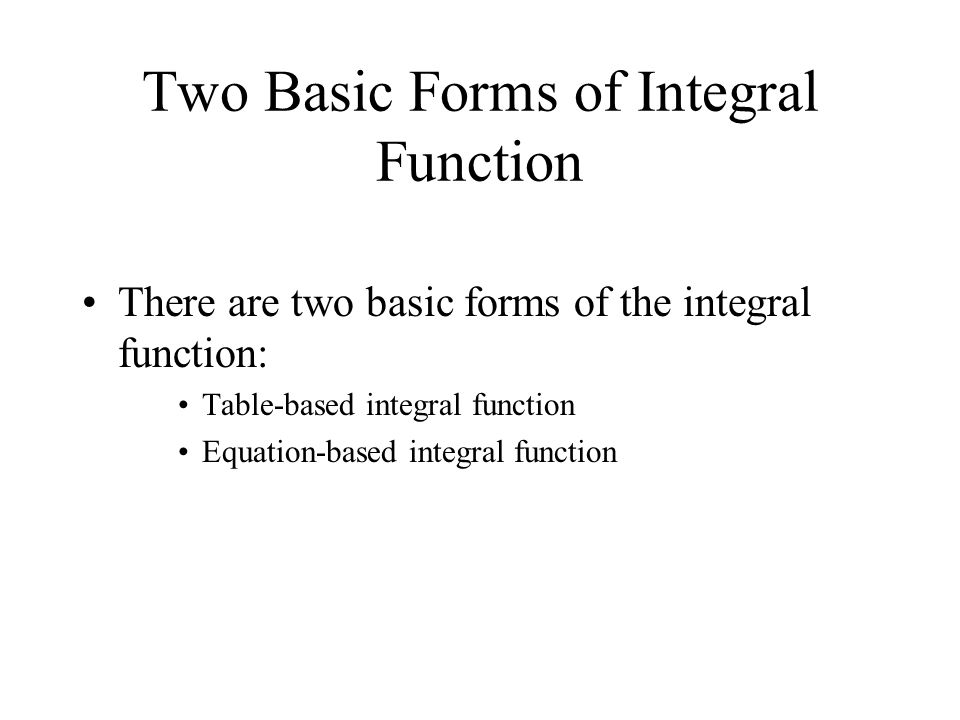 Two Basic Forms of Integral Function

• There are two basic forms of the integral function:
  • Table-based integral function
  • Equation-based integral function